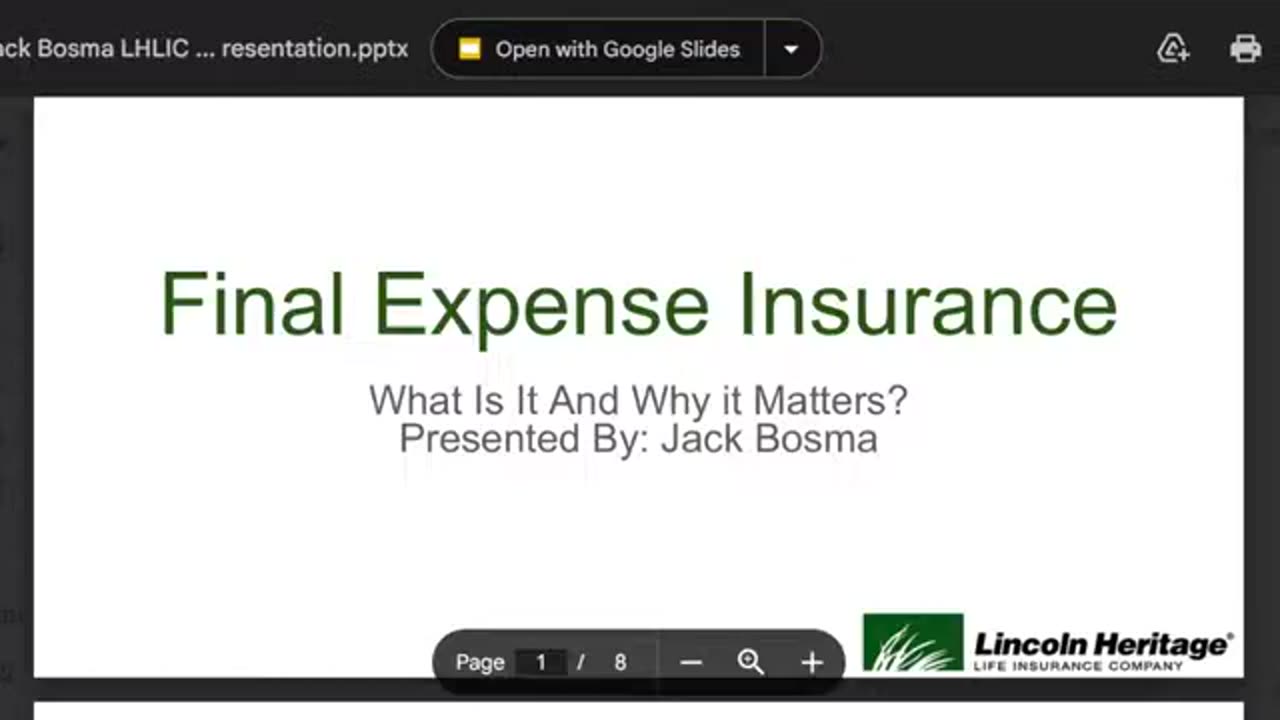 ack Bosma LHLIC ... resentation.pptx

Open with Google Slides

Final Expense Insurance

What Is It And Why it Matters?
Presented By: Jack Bosma

Page 1 / 8

Lincoln Heritage®
LIFE INSURANCE COMPANY